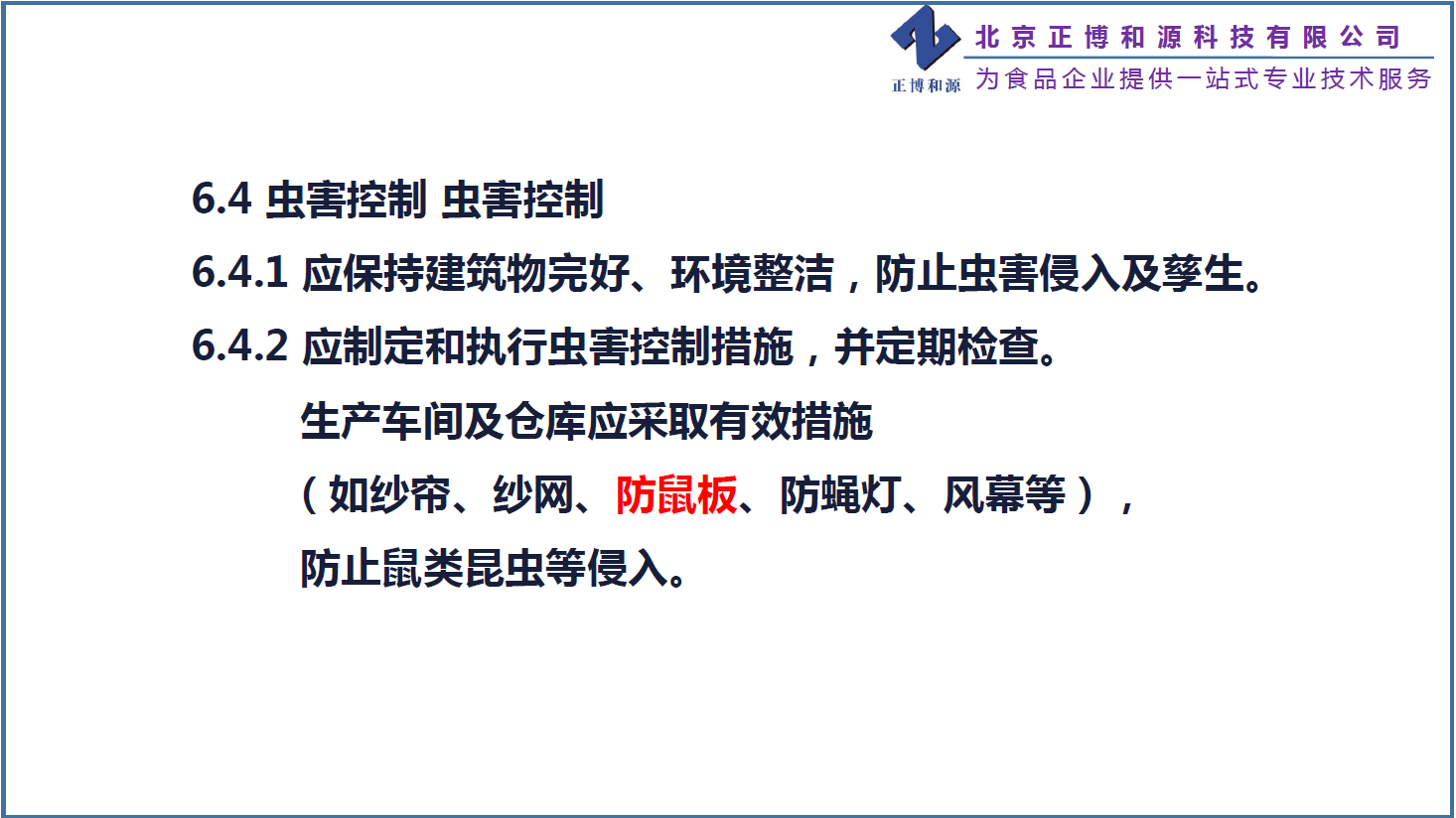 正博和源

北京正博和源科技有限公司
为食品企业提供一站式专业技术服务

6.4 虫害控制 虫害控制

6.4.1 应保持建筑物完好、环境整洁，防止虫害侵入及孳生。

6.4.2 应制定和执行虫害控制措施，并定期检查。

生产车间及仓库应采取有效措施

（如纱帘、纱网、防鼠板、防蝇灯、风幕等），

防止鼠类昆虫等侵入。